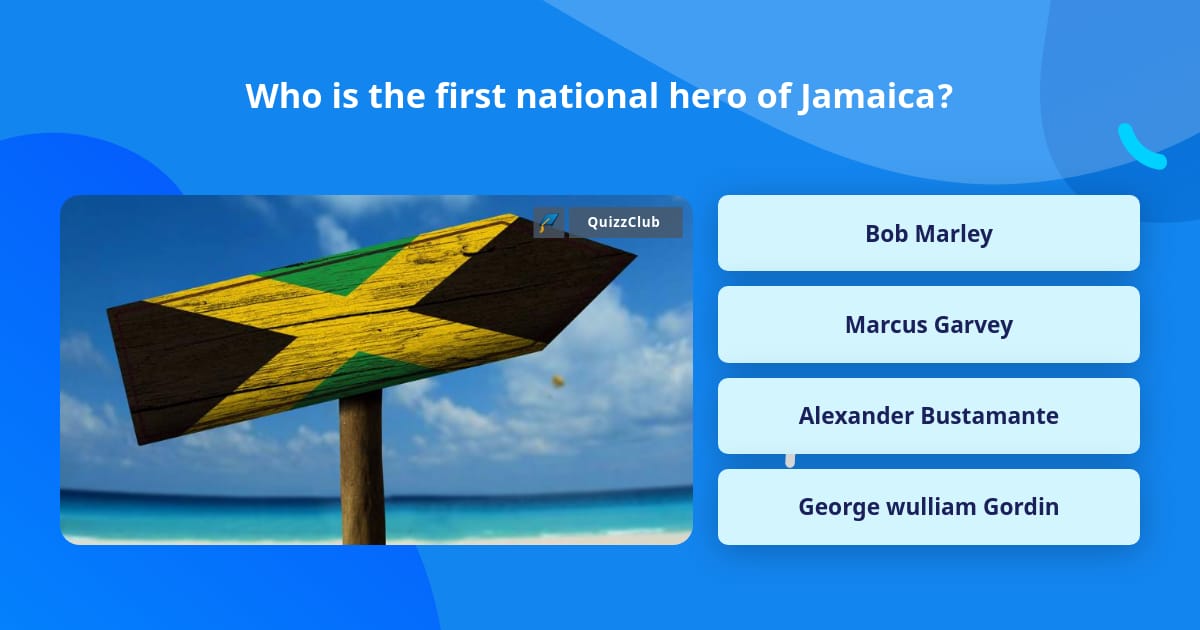 Who is the first national hero of Jamaica?

QuizzClub

Bob Marley

Marcus Garvey

Alexander Bustamante

George wulliam Gordin